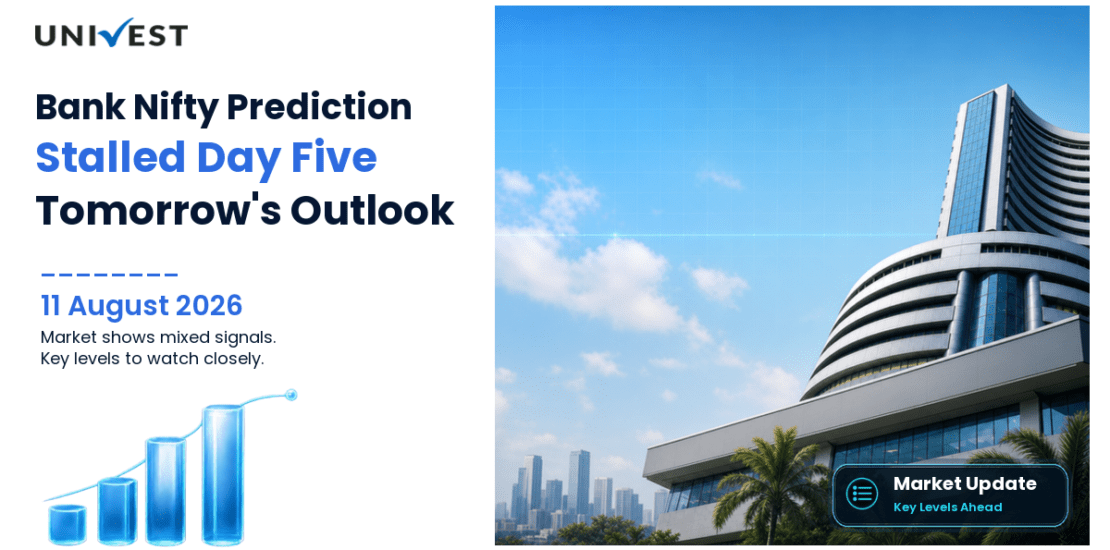 UNIVEST

Bank Nifty Prediction
Stalled Day Five
Tomorrow's Outlook

11 August 2026
Market shows mixed signals.
Key levels to watch closely.

Market Update
Key Levels Ahead